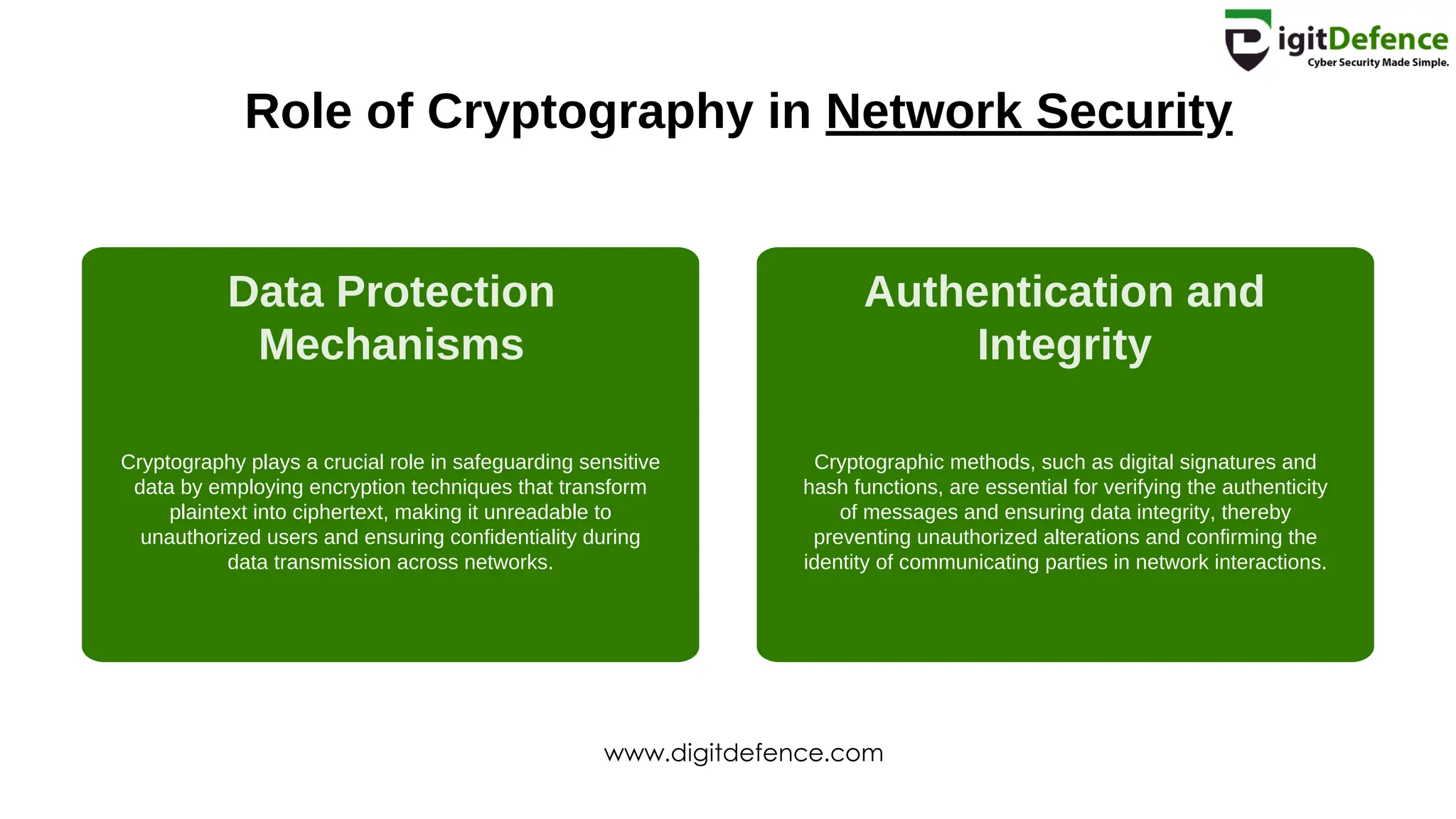 DigitDefence
Cyber Security Made Simple.

Role of Cryptography in Network Security

Data Protection Mechanisms

Cryptography plays a crucial role in safeguarding sensitive data by employing encryption techniques that transform plaintext into ciphertext, making it unreadable to unauthorized users and ensuring confidentiality during data transmission across networks.

Authentication and Integrity

Cryptographic methods, such as digital signatures and hash functions, are essential for verifying the authenticity of messages and ensuring data integrity, thereby preventing unauthorized alterations and confirming the identity of communicating parties in network interactions.

www.digitdefence.com